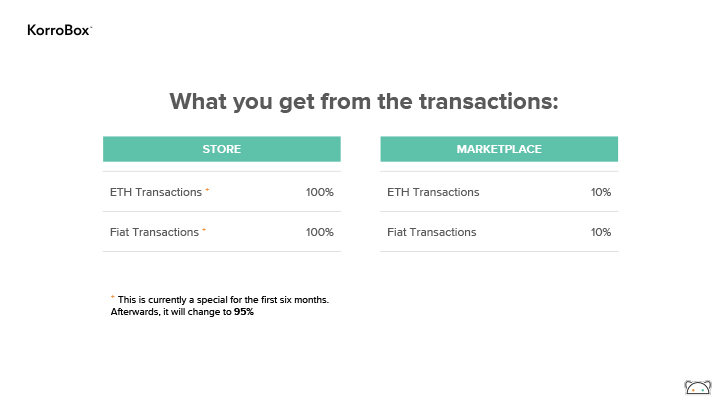 KorroBox

What you get from the transactions:

| STORE | |
|---|---|
| ETH Transactions * | 100% |
| Fiat Transactions * | 100% |

| MARKETPLACE | |
|---|---|
| ETH Transactions | 10% |
| Fiat Transactions | 10% |

* This is currently a special for the first six months. Afterwards, it will change to 95%